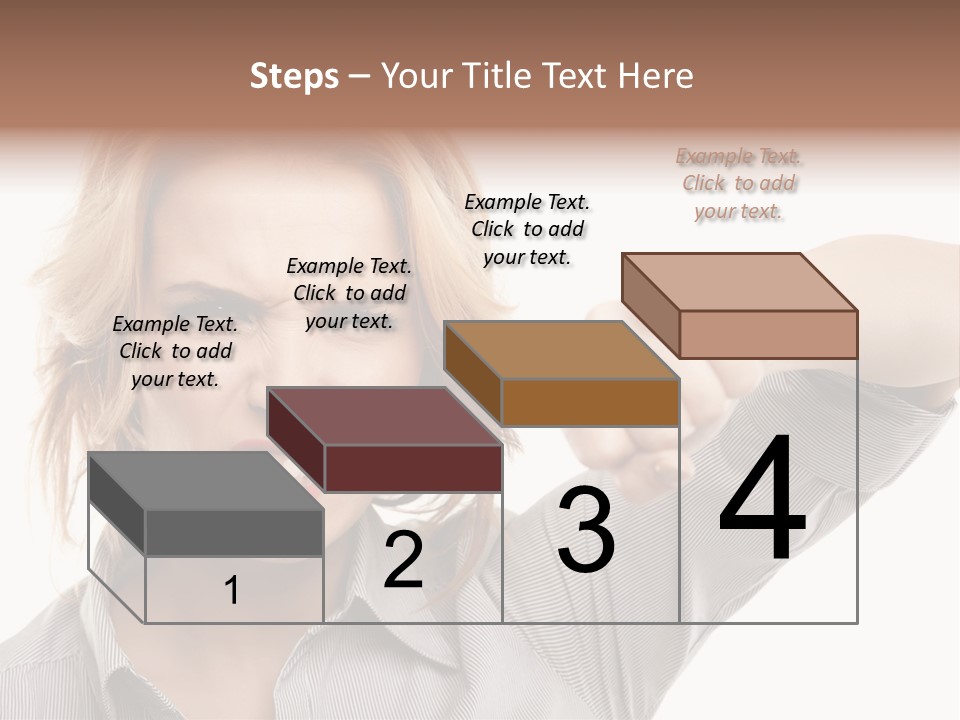 Steps – Your Title Text Here

Example Text. Click to add your text.

Example Text. Click to add your text.

Example Text. Click to add your text.

Example Text. Click to add your text.

1

2

3

4